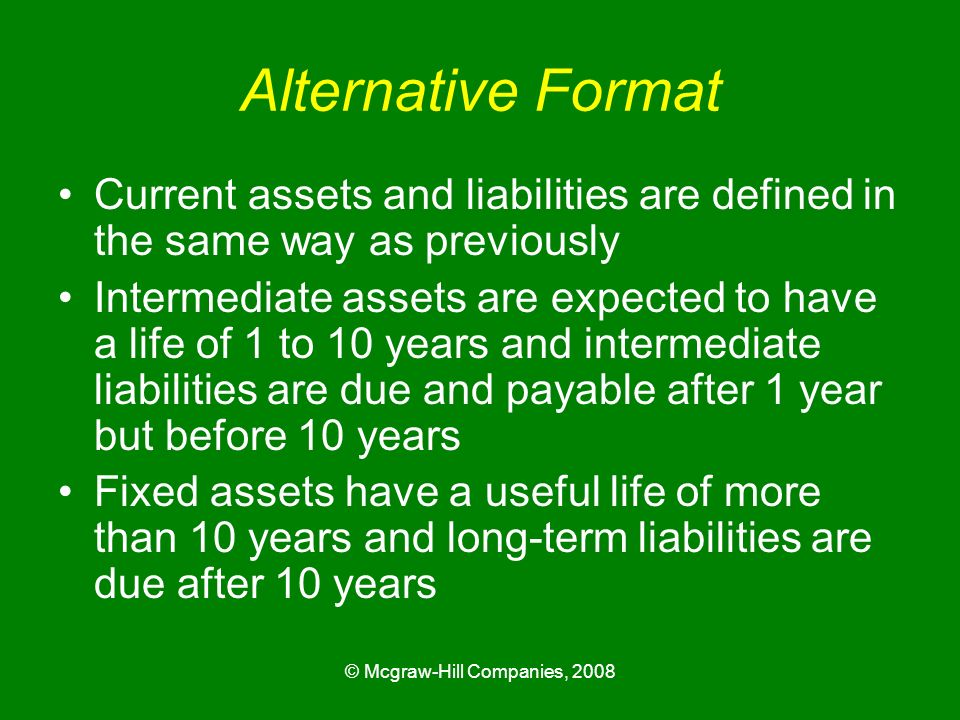 Alternative Format

• Current assets and liabilities are defined in the same way as previously

• Intermediate assets are expected to have a life of 1 to 10 years and intermediate liabilities are due and payable after 1 year but before 10 years

• Fixed assets have a useful life of more than 10 years and long-term liabilities are due after 10 years

© Mcgraw-Hill Companies, 2008